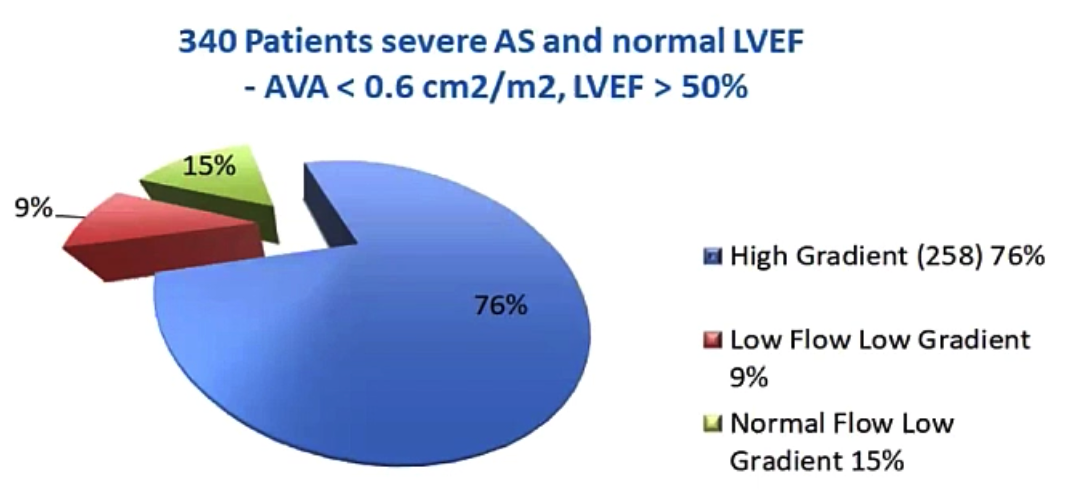 340 Patients severe AS and normal LVEF
- AVA < 0.6 cm2/m2, LVEF > 50%

15%

9%

76%

High Gradient (258) 76%

Low Flow Low Gradient 9%

Normal Flow Low Gradient 15%